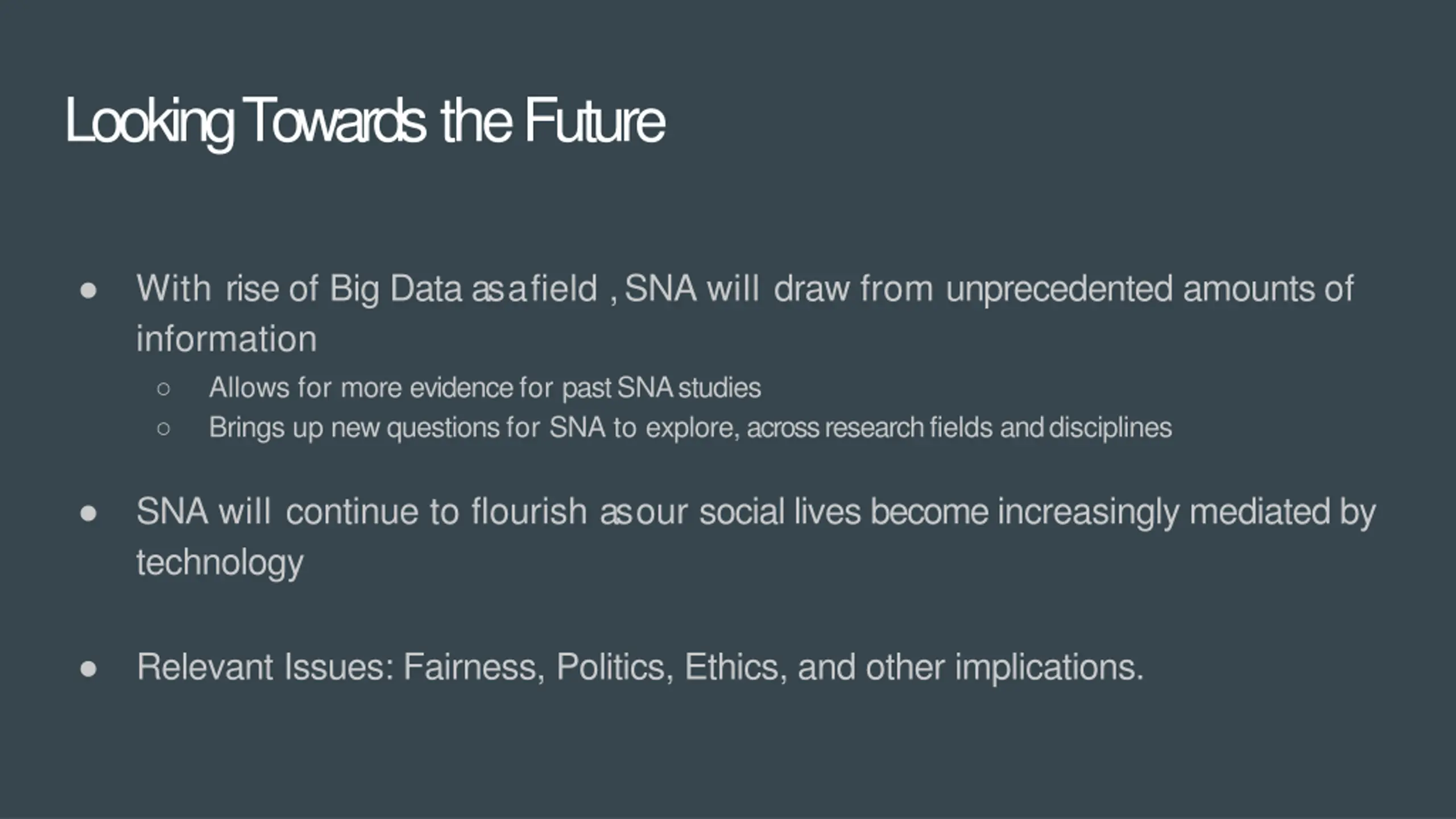 Looking Towards the Future

● With rise of Big Data as a field , SNA will draw from unprecedented amounts of information

○ Allows for more evidence for past SNA studies

○ Brings up new questions for SNA to explore, across research fields and disciplines

● SNA will continue to flourish as our social lives become increasingly mediated by technology

● Relevant Issues: Fairness, Politics, Ethics, and other implications.